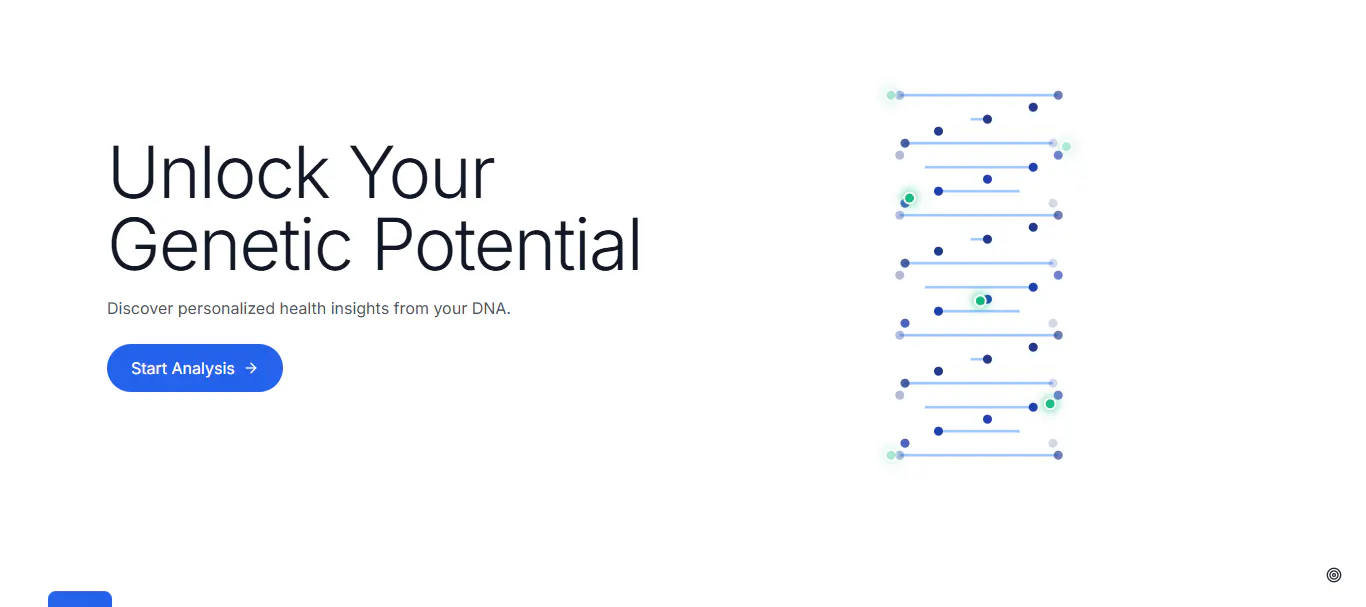 Unlock Your Genetic Potential

Discover personalized health insights from your DNA.

Start Analysis →